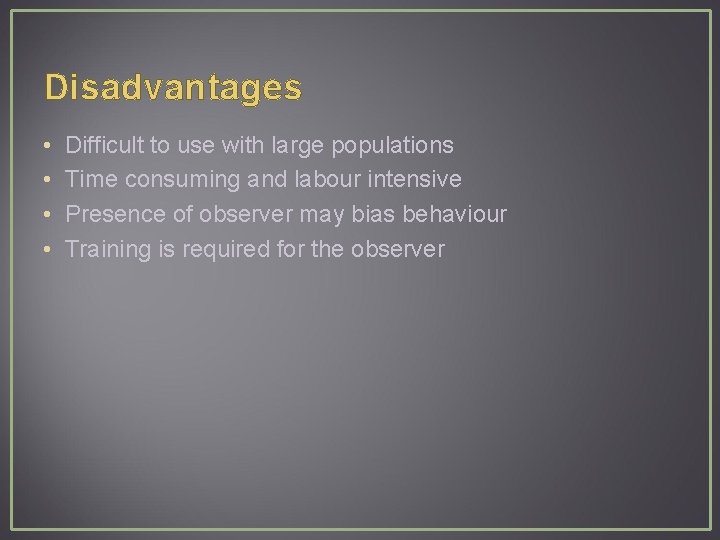 Disadvantages

• Difficult to use with large populations
• Time consuming and labour intensive
• Presence of observer may bias behaviour
• Training is required for the observer